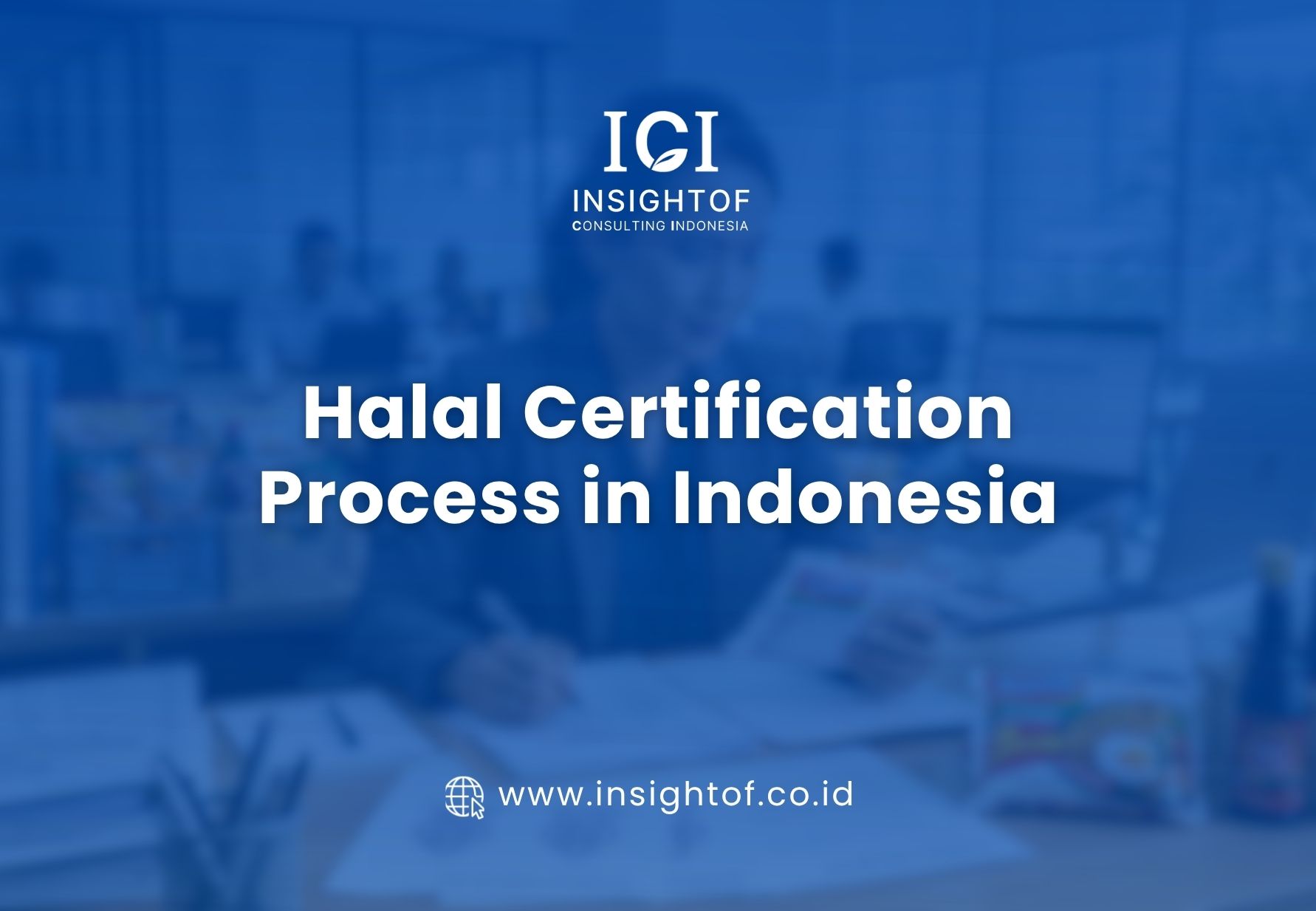 ICI
INSIGHTOF
CONSULTING INDONESIA

Halal Certification Process in Indonesia

www.insightof.co.id